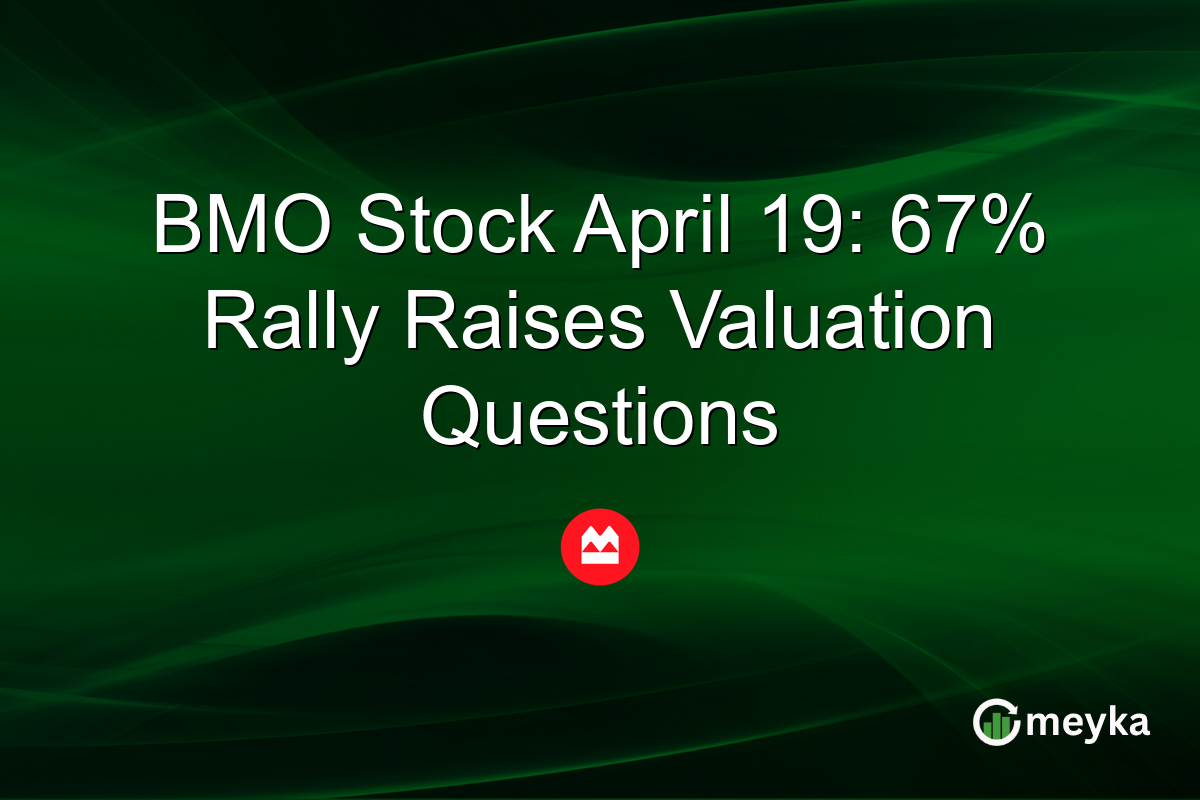 BMO Stock April 19: 67% Rally Raises Valuation Questions

meyka